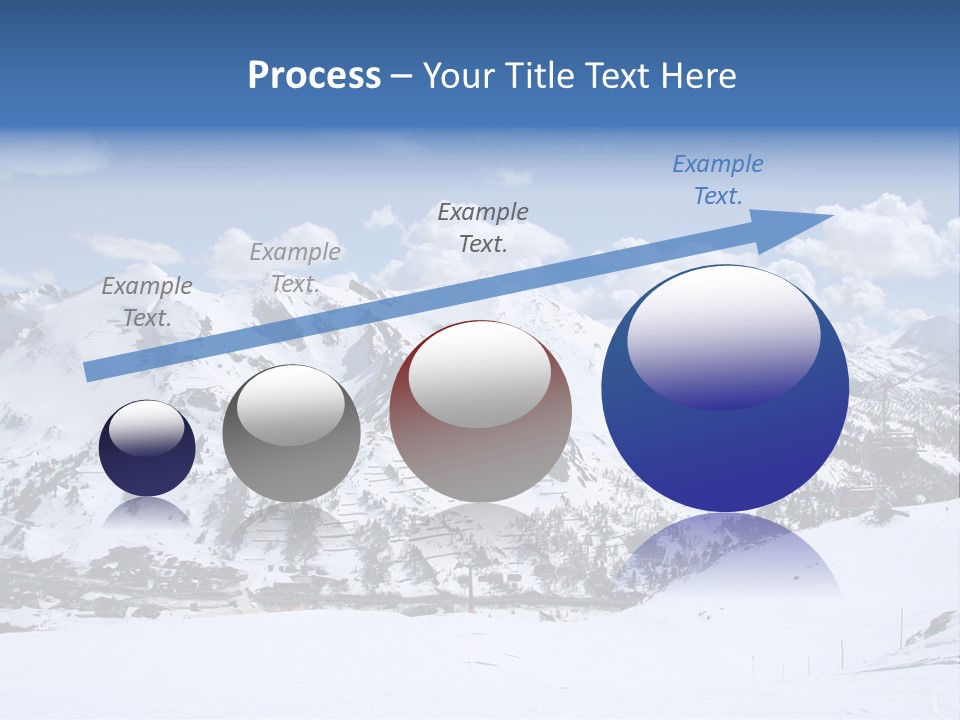 Process – Your Title Text Here

Example Text.

Example Text.

Example Text.

Example Text.